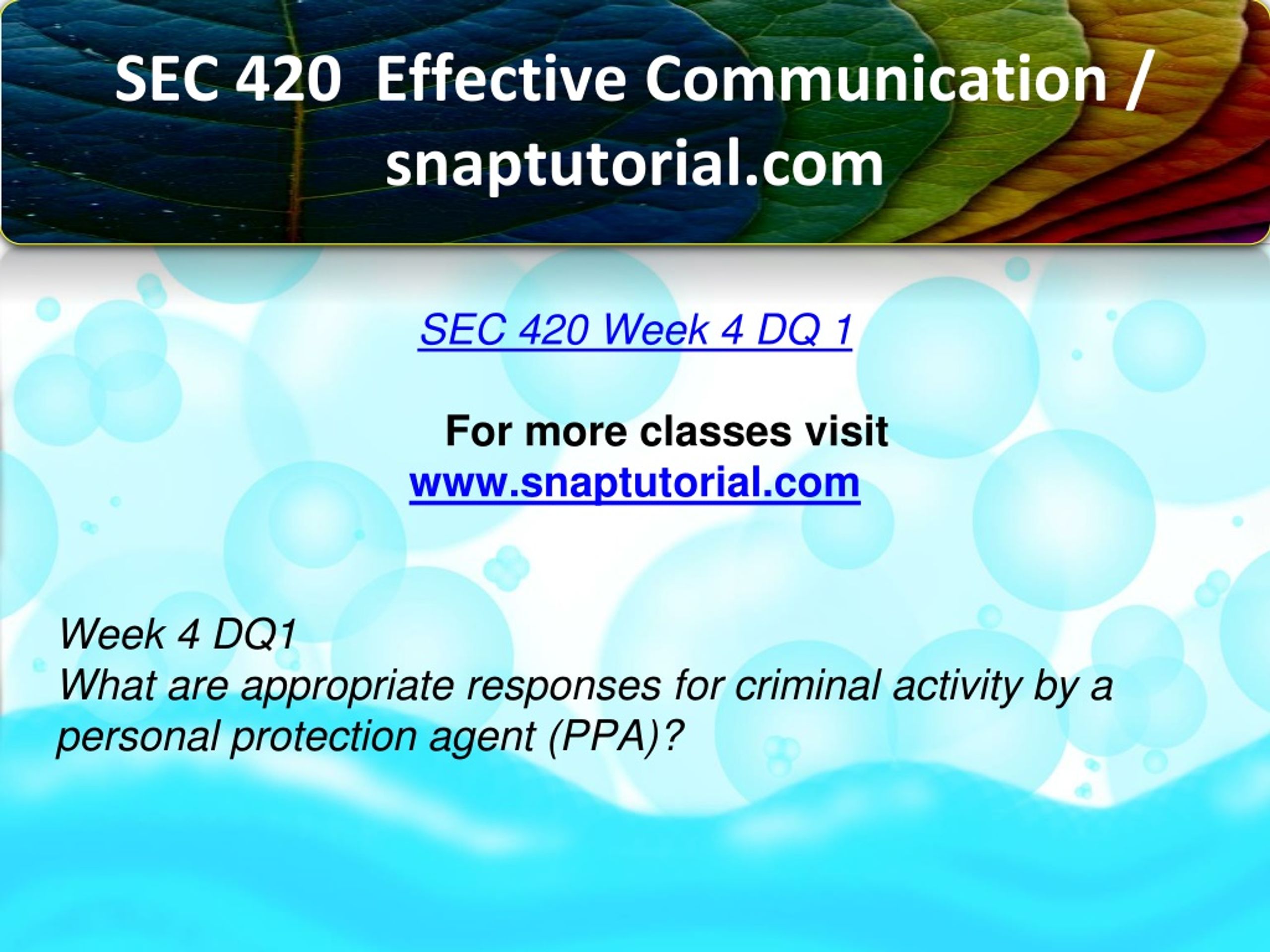 SEC 420 Effective Communication / snaptutorial.com

SEC 420 Week 4 DQ 1

For more classes visit
www.snaptutorial.com

Week 4 DQ1
What are appropriate responses for criminal activity by a personal protection agent (PPA)?